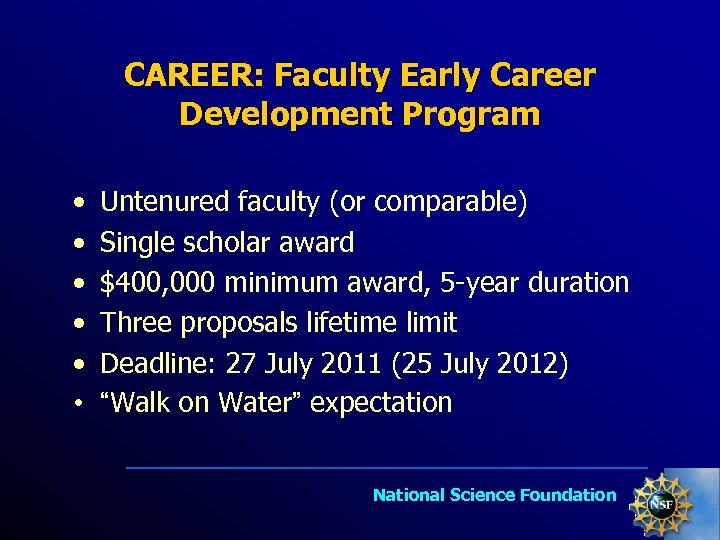 CAREER: Faculty Early Career Development Program

• Untenured faculty (or comparable)
• Single scholar award
• \$400,000 minimum award, 5-year duration
• Three proposals lifetime limit
• Deadline: 27 July 2011 (25 July 2012)
• “Walk on Water” expectation

National Science Foundation

NSF